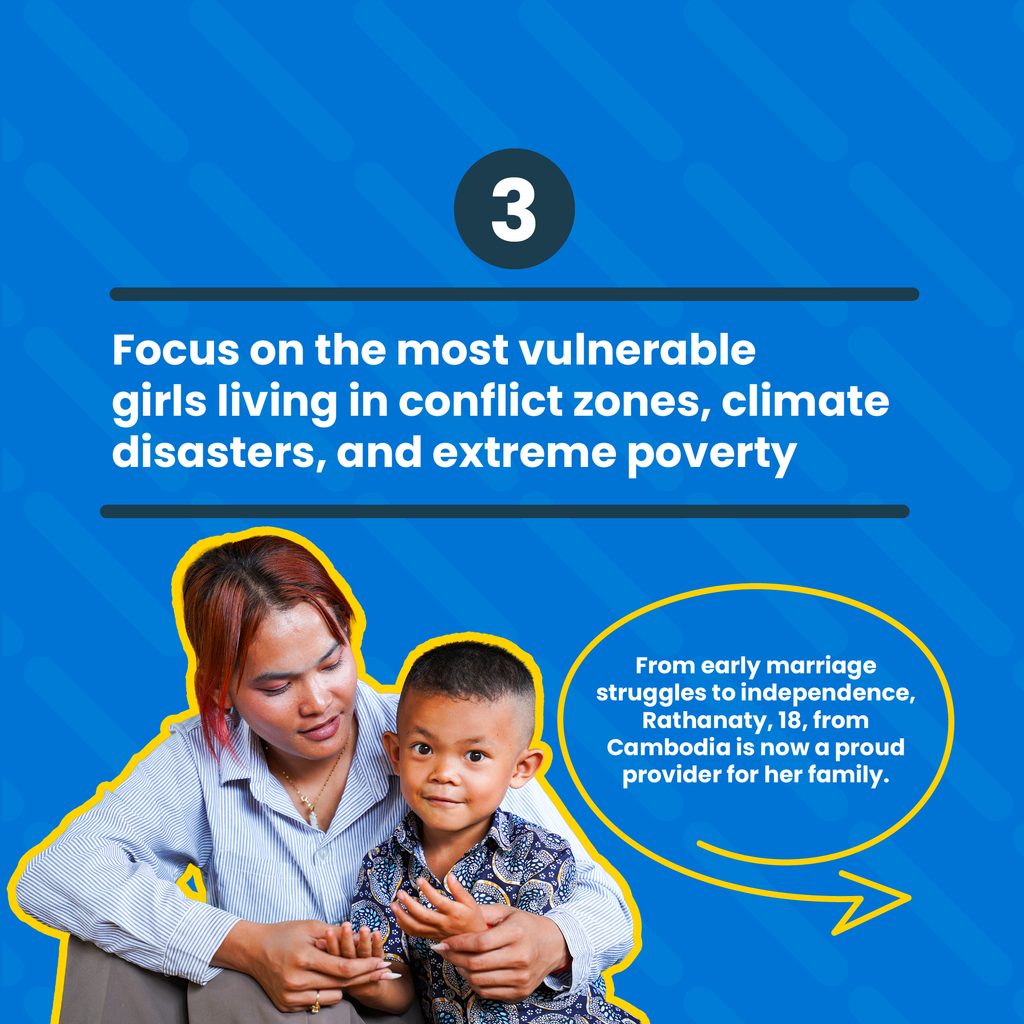 3

Focus on the most vulnerable girls living in conflict zones, climate disasters, and extreme poverty

From early marriage struggles to independence, Rathanaty, 18, from Cambodia is now a proud provider for her family.